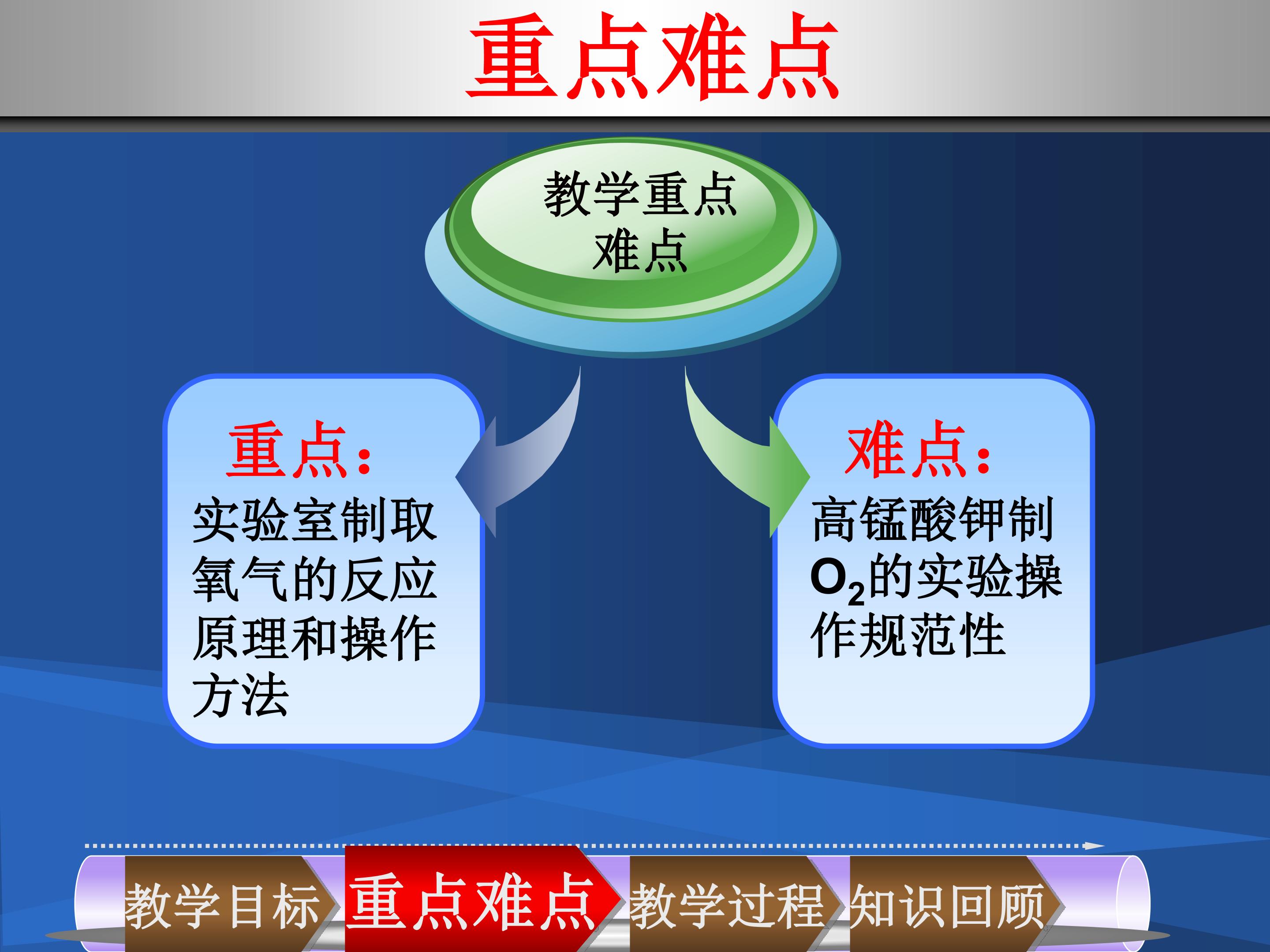 重点难点

教学重点难点

重点：
实验室制取氧气的反应原理和操作方法

难点：
高锰酸钾制$O_2$的实验操作规范性

教学目标 重点难点 教学过程 知识回顾